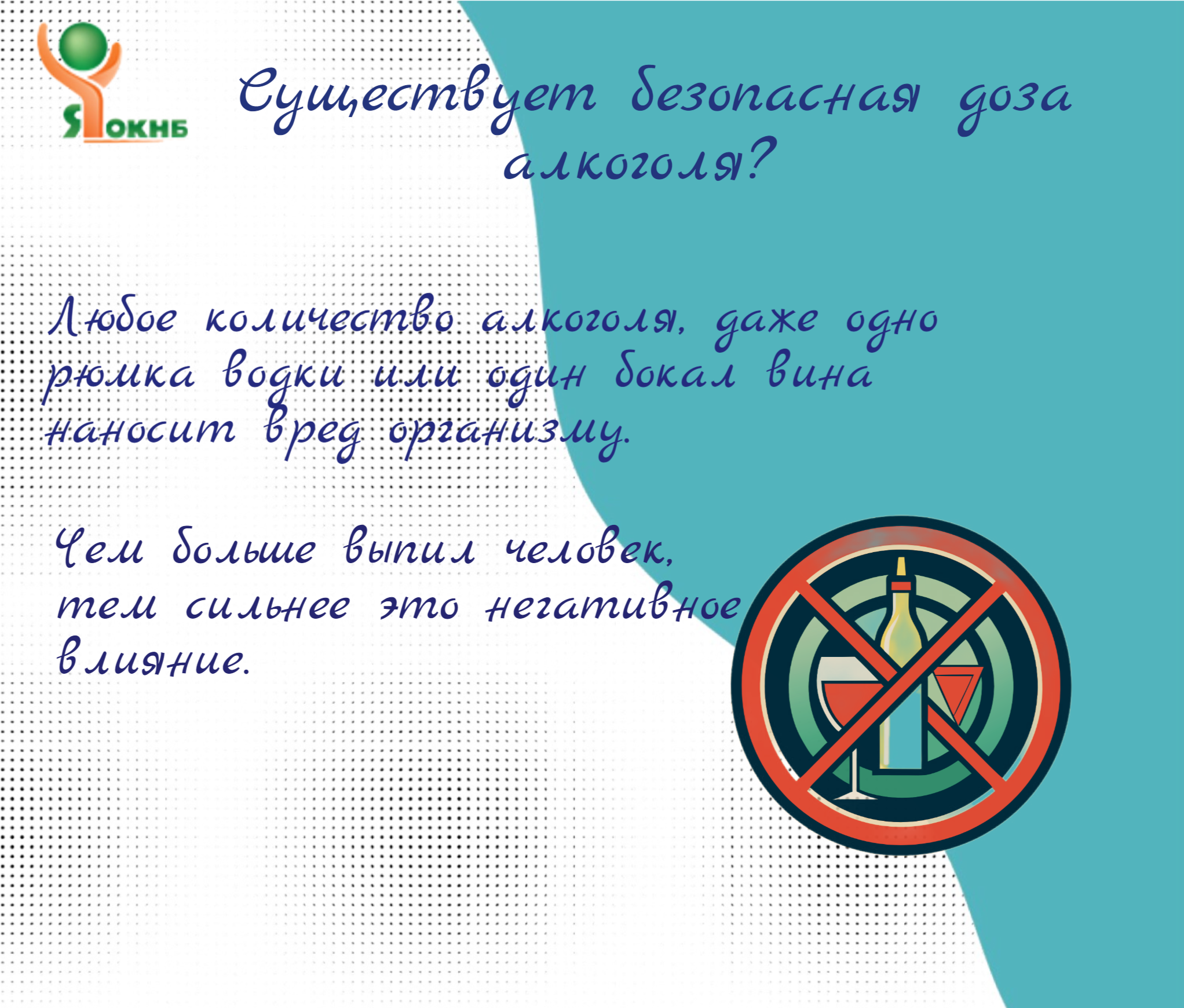 ЯОКНБ

Существует безопасная доза алкоголя?

Любое количество алкоголя, даже одно рюмка водки или один бокал вина наносит вред организму.

Чем больше выпил человек, тем сильнее это негативное влияние.